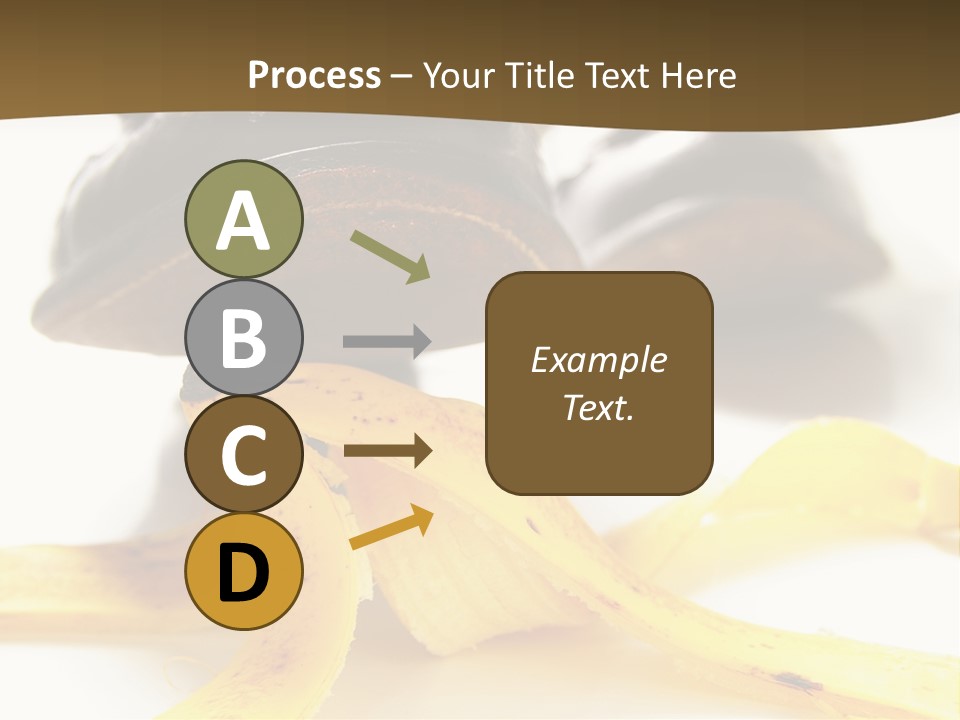 Process – Your Title Text Here

A

B

C

D

Example Text.